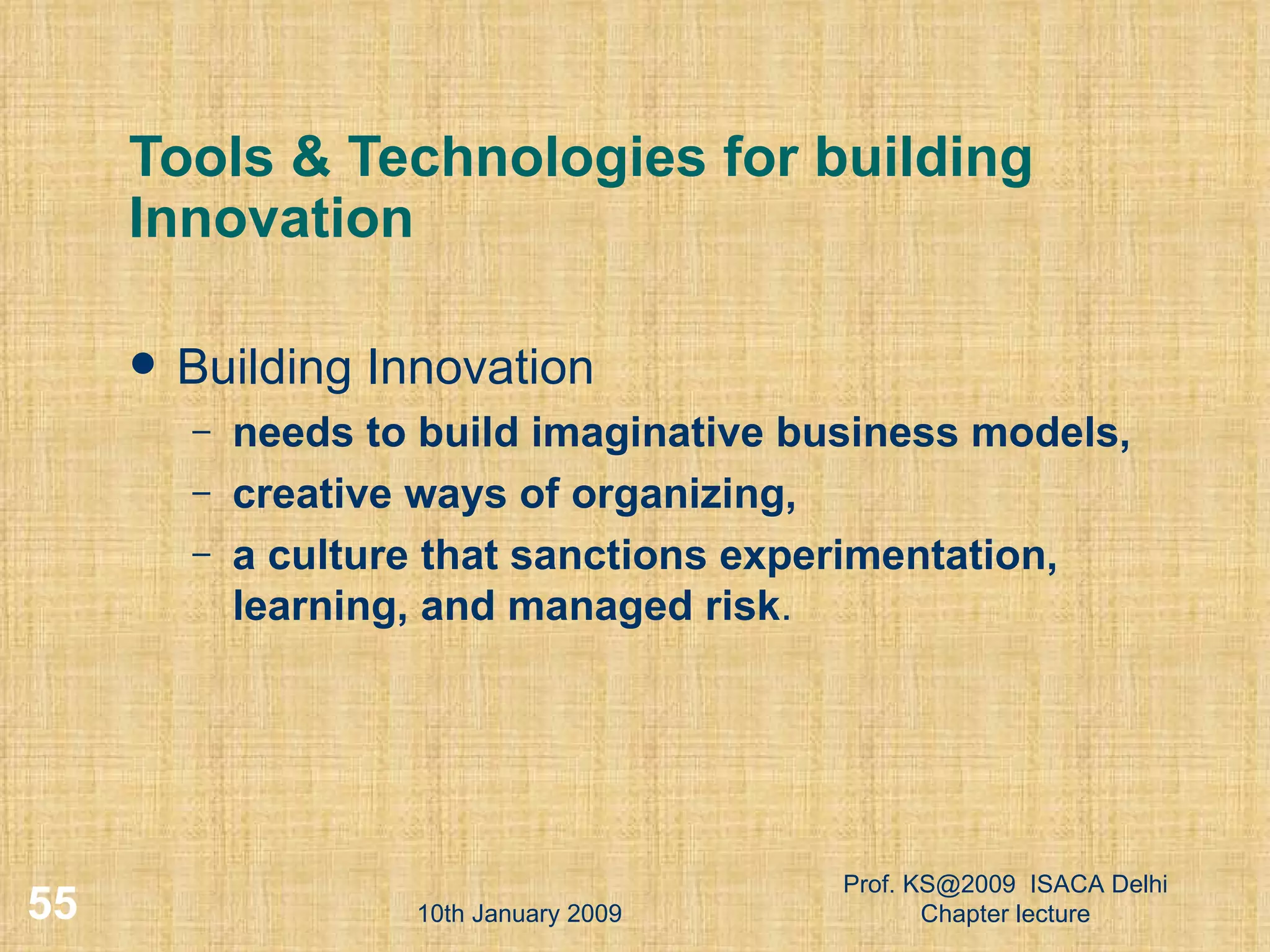 Tools & Technologies for building Innovation

• Building Innovation
– needs to build imaginative business models,
– creative ways of organizing,
– a culture that sanctions experimentation, learning, and managed risk.

55

10th January 2009

Prof. KS@2009 ISACA Delhi Chapter lecture